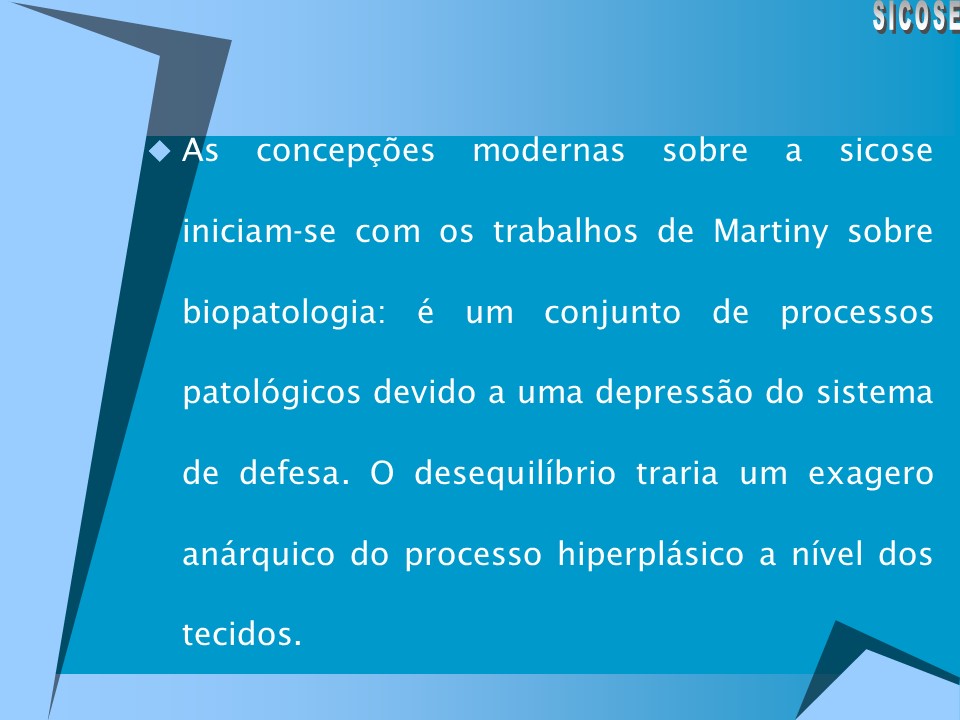 SICOSE

As concepções modernas sobre a sicose iniciam-se com os trabalhos de Martiny sobre biopatologia: é um conjunto de processos patológicos devido a uma depressão do sistema de defesa. O desequilíbrio traria um exagero anárquico do processo hiperplásico a nível dos tecidos.